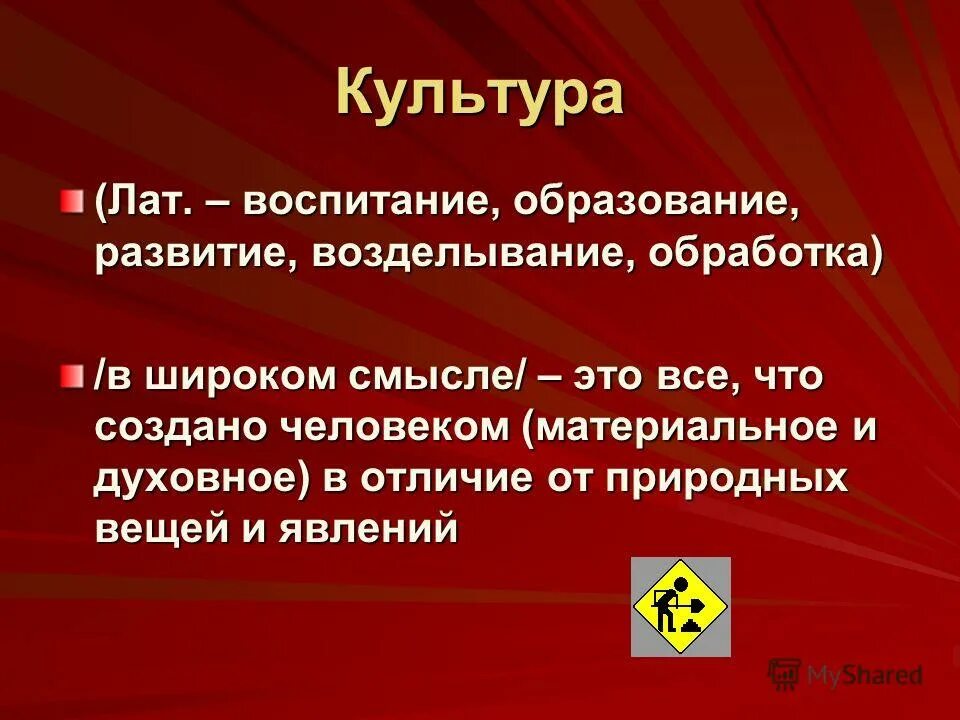 Культура

(Лат. – воспитание, образование, развитие, возделывание, обработка)

/в широком смысле/ – это все, что создано человеком (материальное и духовное) в отличие от природных вещей и явлений

MyShared